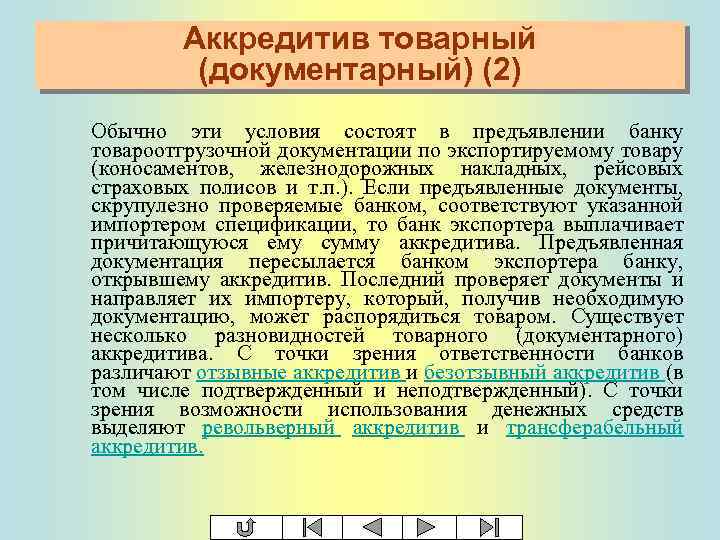 Аккредитив товарный (документарный) (2)

Обычно эти условия состоят в предъявлении банку товароотгрузочной документации по экспортируемому товару (коносаментов, железнодорожных накладных, рейсовых страховых полисов и т.п.). Если предъявленные документы, скрупулезно проверяемые банком, соответствуют указанной импортером спецификации, то банк экспортера выплачивает причитающуюся ему сумму аккредитива. Предъявленная документация пересылается банком экспортера банку, открывшему аккредитив. Последний проверяет документы и направляет их импортеру, который, получив необходимую документацию, может распорядиться товаром. Существует несколько разновидностей товарного (документарного) аккредитива. С точки зрения ответственности банков различают отзывные аккредитив и безотзывный аккредитив (в том числе подтвержденный и неподтвержденный). С точки зрения возможности использования денежных средств выделяют револьверный аккредитив и трансферабельный аккредитив.